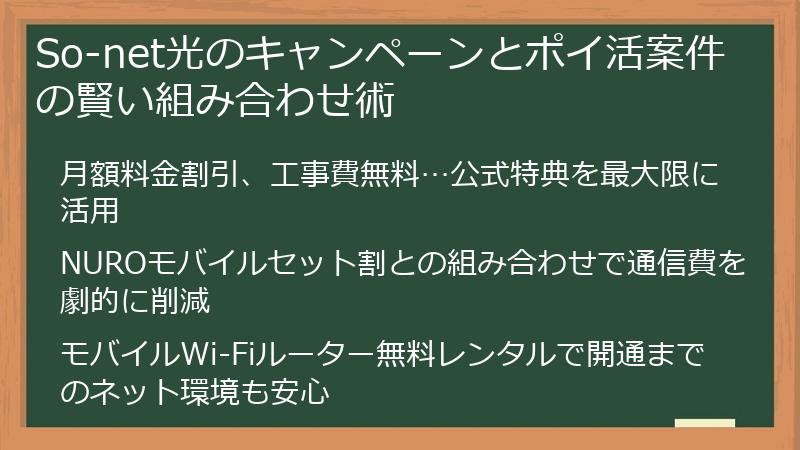 So-net光のキャンペーンとポイ活案件の賢い組み合わせ術

月額料金割引、工事費無料…公式特典を最大限に活用

NUROモバイルセット割との組み合わせで通信費を劇的に削減

モバイルWi-Fiルーター無料レンタルで開通までのネット環境も安心